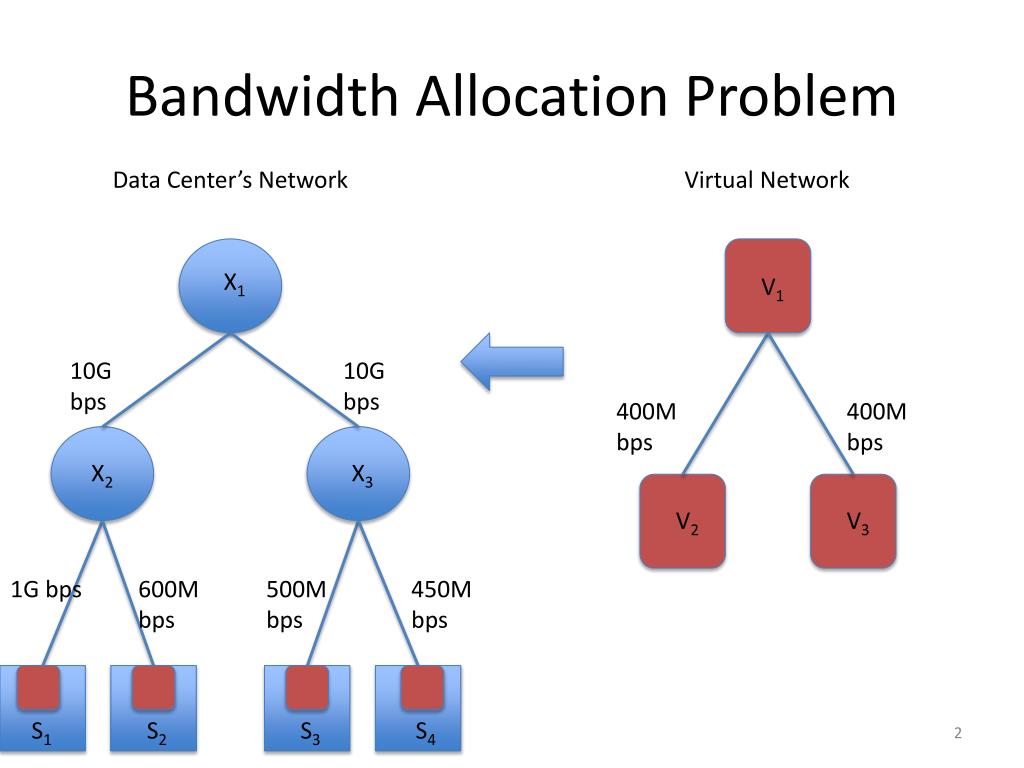 Bandwidth Allocation Problem

Data Center's Network

$X_1$

10G bps

10G bps

$X_2$

$X_3$

1G bps

600M bps

500M bps

450M bps

$S_1$

$S_2$

$S_3$

$S_4$

Virtual Network

$V_1$

400M bps

400M bps

$V_2$

$V_3$

2